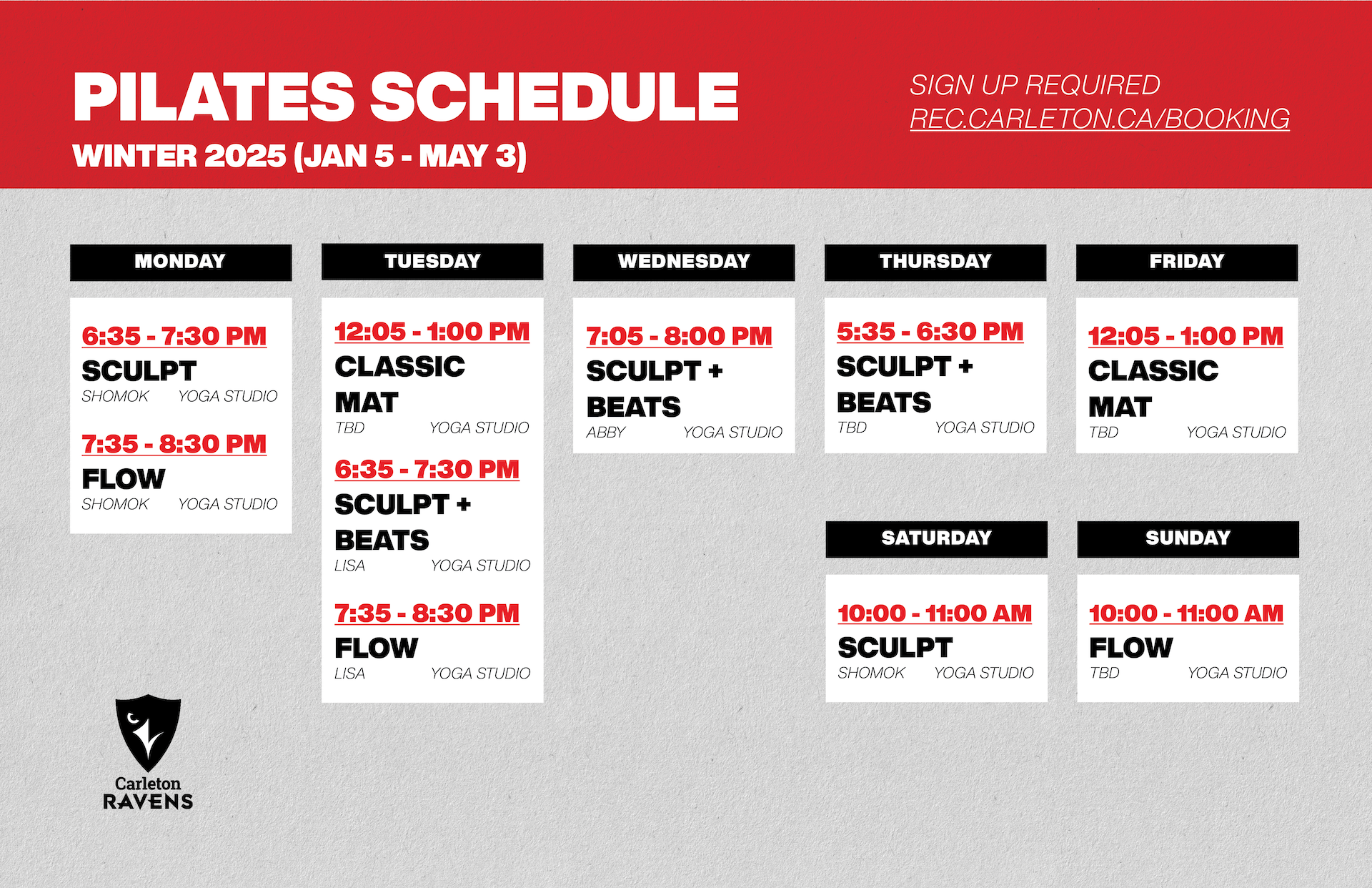 PILATES SCHEDULE
WINTER 2025 (JAN 5 - MAY 3)

SIGN UP REQUIRED
REC.CARLETON.CA/BOOKING

MONDAY

6:35 - 7:30 PM
SCULPT
SHOMOK YOGA STUDIO

7:35 - 8:30 PM
FLOW
SHOMOK YOGA STUDIO

TUESDAY

12:05 - 1:00 PM
CLASSIC MAT
TBD YOGA STUDIO

6:35 - 7:30 PM
SCULPT + BEATS
LISA YOGA STUDIO

7:35 - 8:30 PM
FLOW
LISA YOGA STUDIO

WEDNESDAY

7:05 - 8:00 PM
SCULPT + BEATS
ABBY YOGA STUDIO

THURSDAY

5:35 - 6:30 PM
SCULPT + BEATS
TBD YOGA STUDIO

FRIDAY

12:05 - 1:00 PM
CLASSIC MAT
TBD YOGA STUDIO

SATURDAY

10:00 - 11:00 AM
SCULPT
SHOMOK YOGA STUDIO

SUNDAY

10:00 - 11:00 AM
FLOW
TBD YOGA STUDIO

Carleton
RAVENS